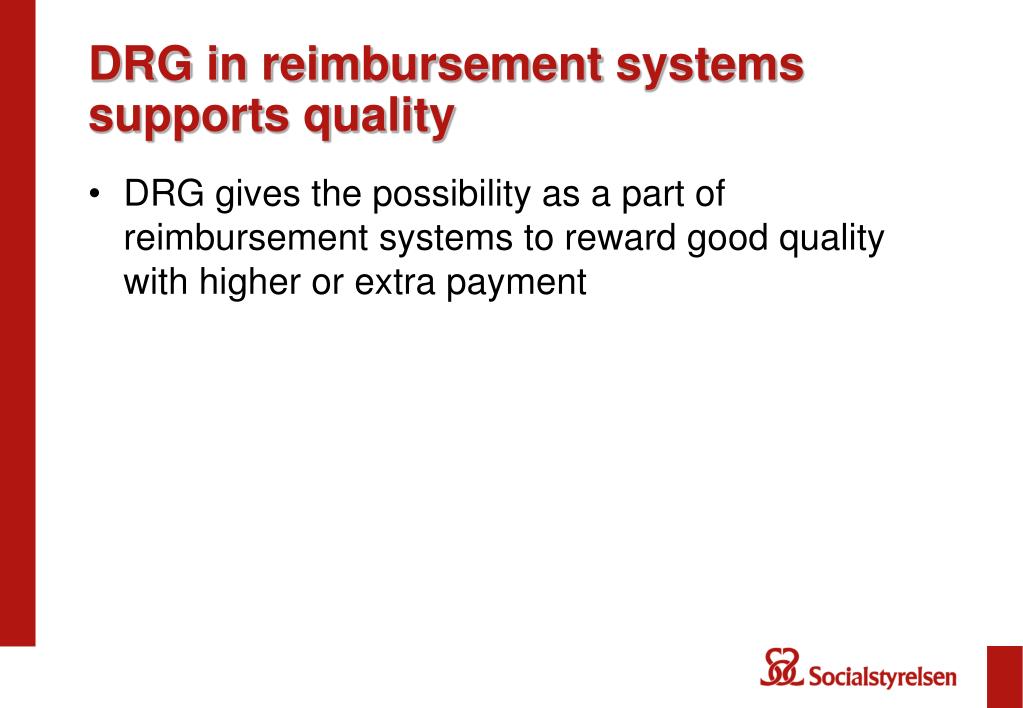 DRG in reimbursement systems supports quality

• DRG gives the possibility as a part of reimbursement systems to reward good quality with higher or extra payment

Socialstyrelsen